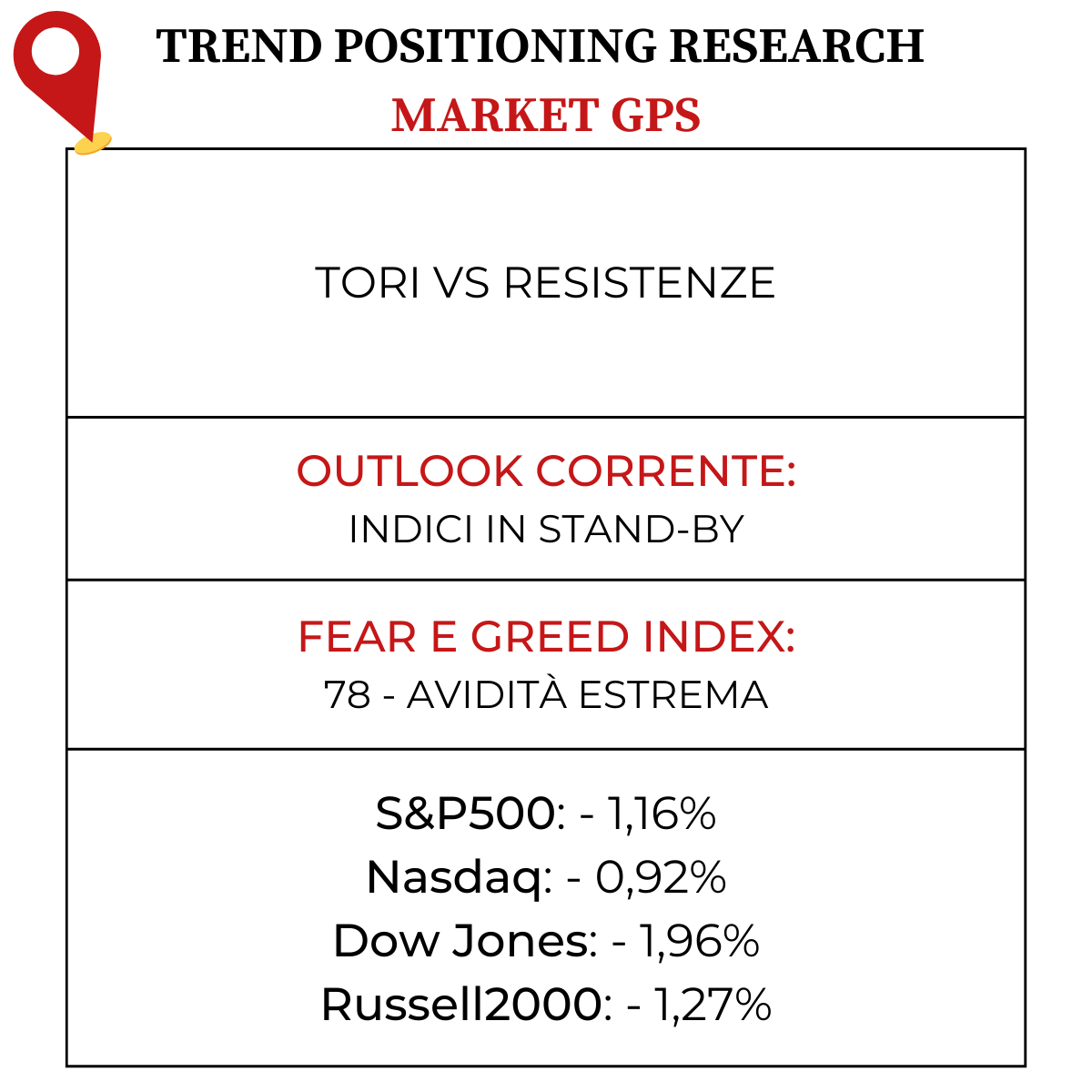 TREND POSITIONING RESEARCH
MARKET GPS

TORI VS RESISTENZE

OUTLOOK CORRENTE:
INDICI IN STAND-BY

FEAR E GREED INDEX:
78 - AVIDITÀ ESTREMA

S&P500: - 1,16%
Nasdaq: - 0,92%
Dow Jones: - 1,96%
Russell2000: - 1,27%